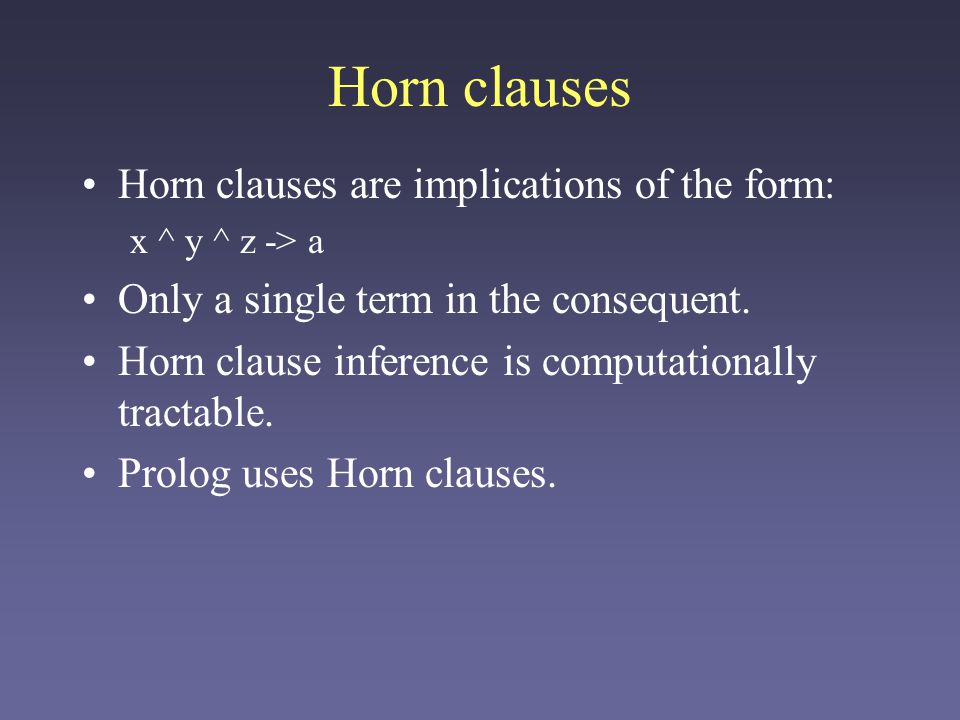 Horn clauses

• Horn clauses are implications of the form:
x ^ y ^ z -> a

• Only a single term in the consequent.

• Horn clause inference is computationally tractable.

• Prolog uses Horn clauses.